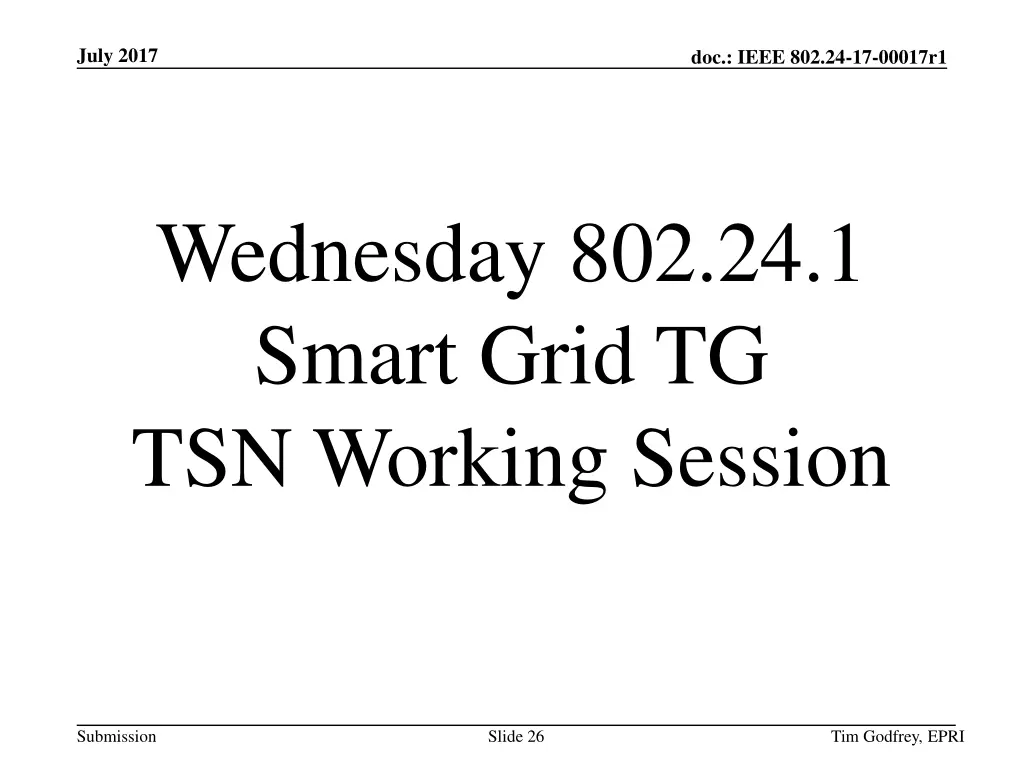 July 2017

doc.: IEEE 802.24-17-00017r1

Wednesday 802.24.1
Smart Grid TG
TSN Working Session

Submission

Slide 26

Tim Godfrey, EPRI